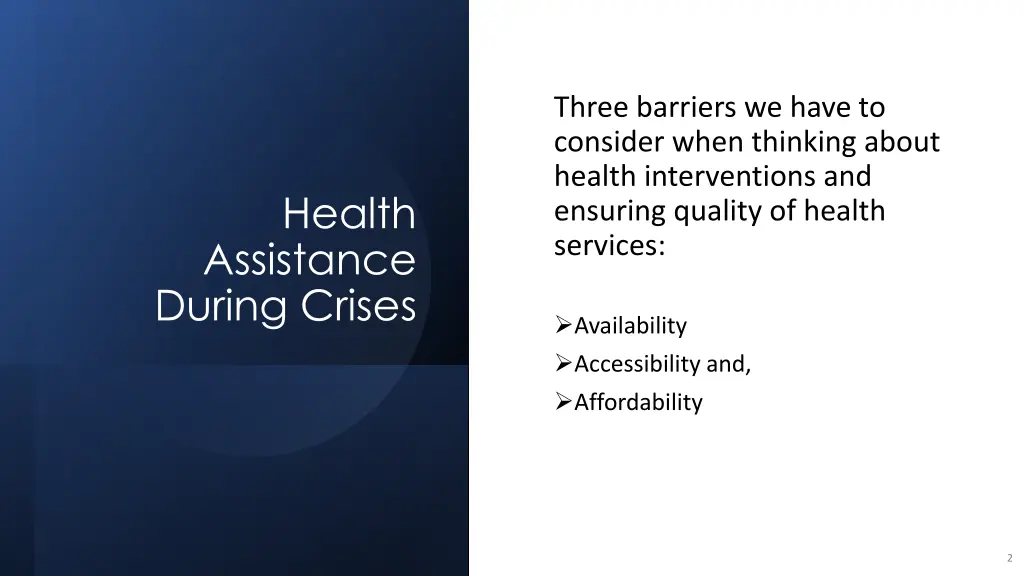 Health Assistance During Crises

Three barriers we have to consider when thinking about health interventions and ensuring quality of health services:

➢Availability
➢Accessibility and,
➢Affordability

2